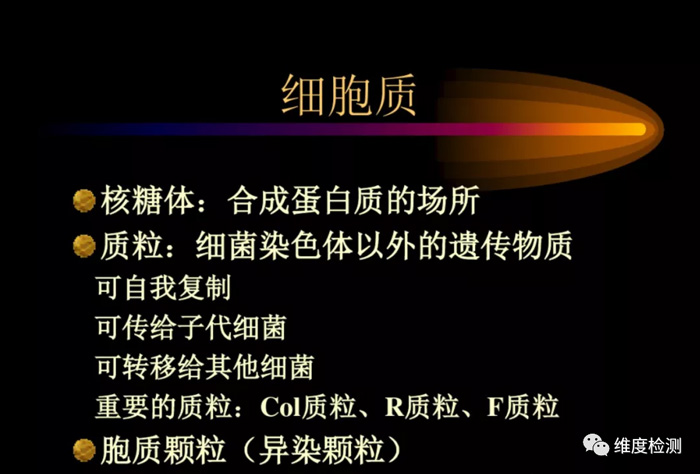 细胞质

核糖体：合成蛋白质的场所

质粒：细菌染色体以外的遗传物质

可自我复制

可传给子代细菌

可转移给其他细菌

重要的质粒：Col质粒、R质粒、F质粒

胞质颗粒（异染颗粒）

维度检测